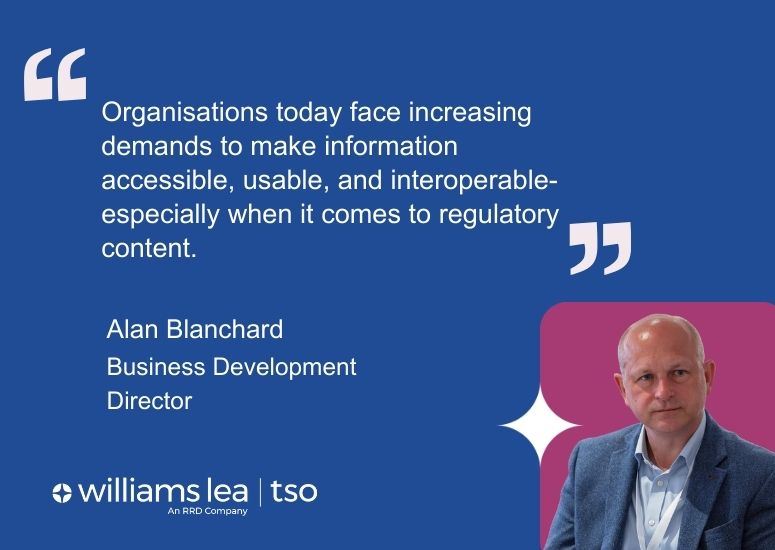 “

Organisations today face increasing demands to make information accessible, usable, and interoperable-especially when it comes to regulatory content.

”

Alan Blanchard
Business Development Director

williams lea | tso
An RRD Company